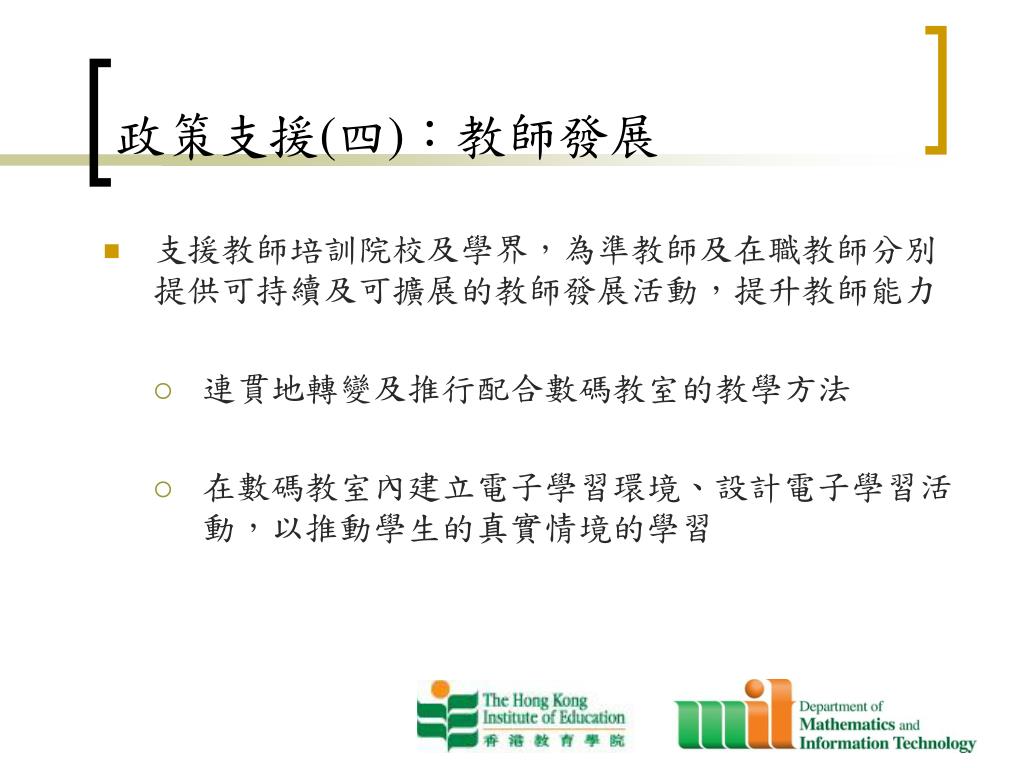 政策支援(四)：教師發展

支援教師培訓院校及學界，為準教師及在職教師分別提供可持續及可擴展的教師發展活動，提升教師能力

連貫地轉變及推行配合數碼教室的教學方法

在數碼教室內建立電子學習環境、設計電子學習活動，以推動學生的真實情境的學習

The Hong Kong Institute of Education
香港教育學院

Department of Mathematics and Information Technology